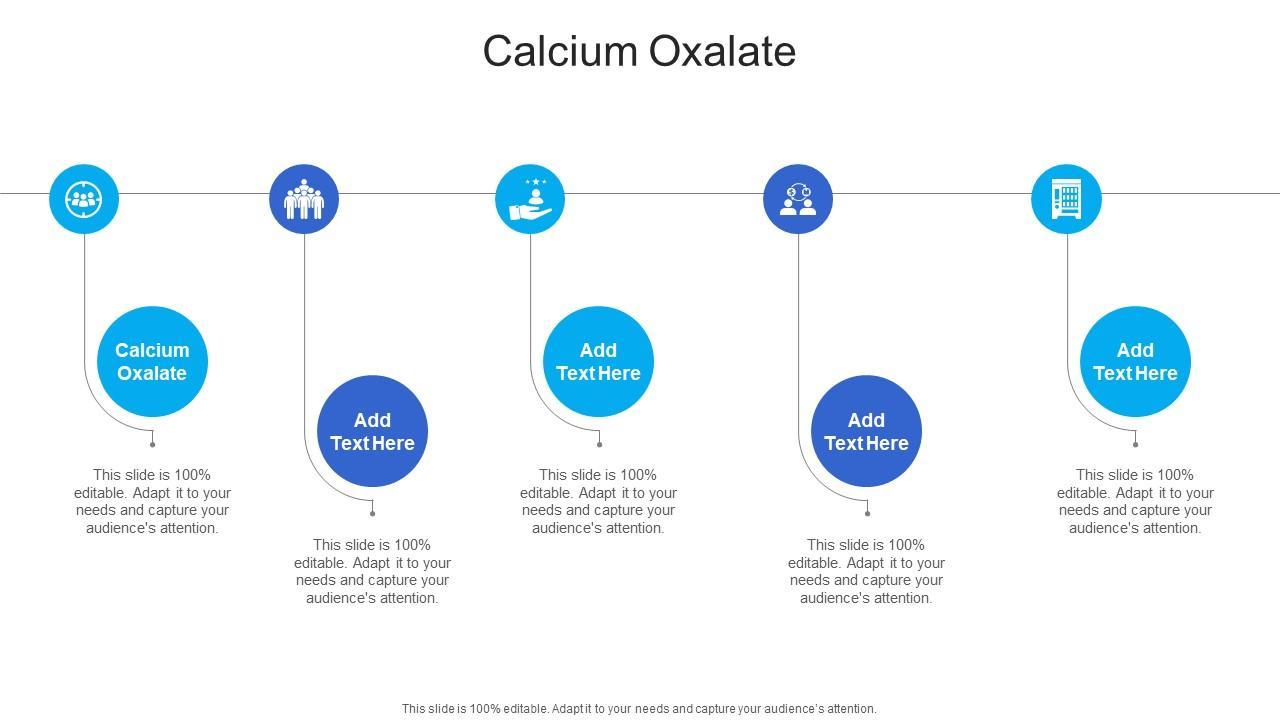 Calcium Oxalate

Calcium Oxalate

This slide is 100% editable. Adapt it to your needs and capture your audience's attention.

Add Text Here

This slide is 100% editable. Adapt it to your needs and capture your audience's attention.

Add Text Here

This slide is 100% editable. Adapt it to your needs and capture your audience's attention.

Add Text Here

This slide is 100% editable. Adapt it to your needs and capture your audience's attention.

Add Text Here

This slide is 100% editable. Adapt it to your needs and capture your audience's attention.

This slide is 100% editable. Adapt it to your needs and capture your audience's attention.